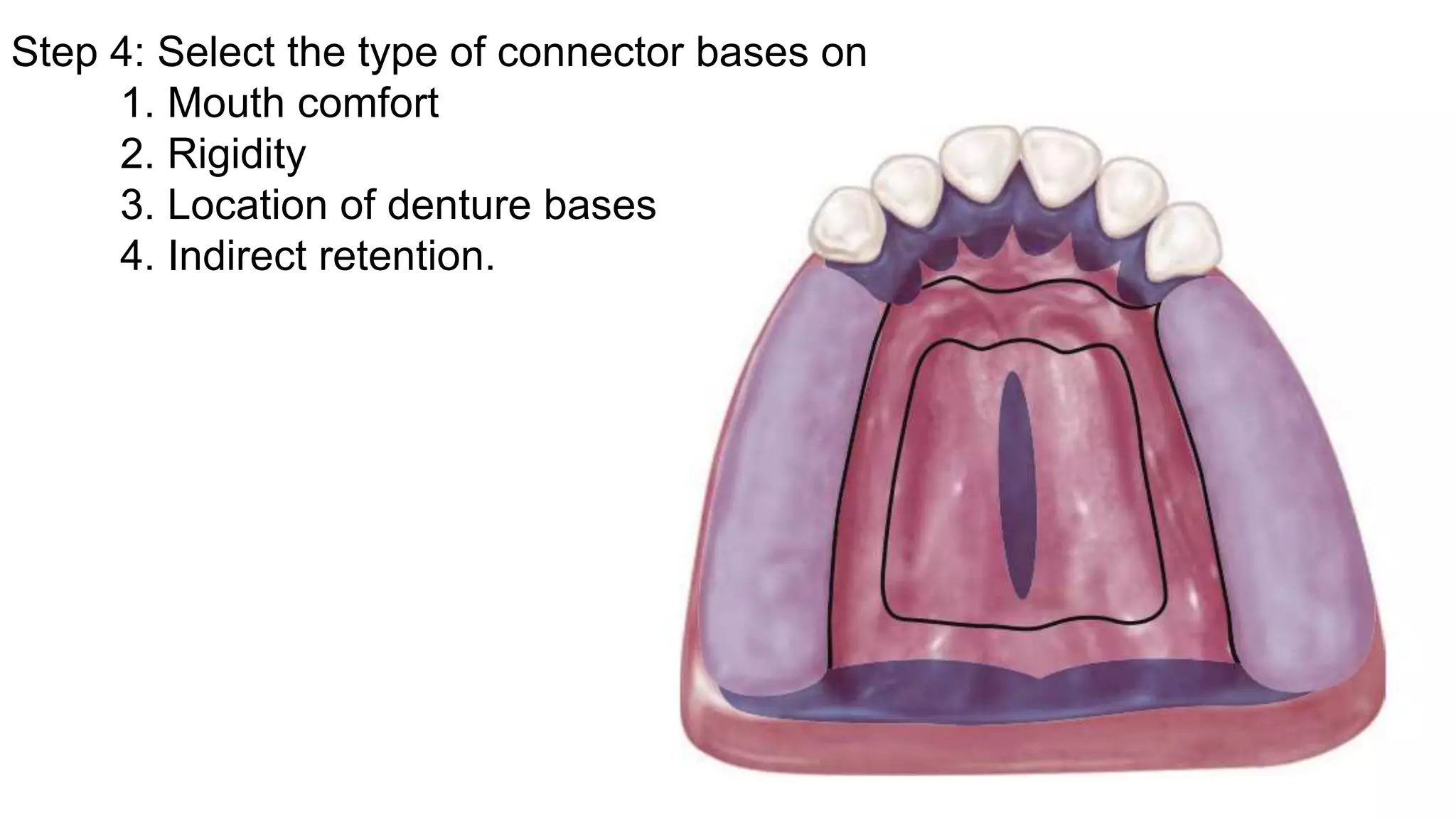 Step 4: Select the type of connector bases on
1. Mouth comfort
2. Rigidity
3. Location of denture bases
4. Indirect retention.